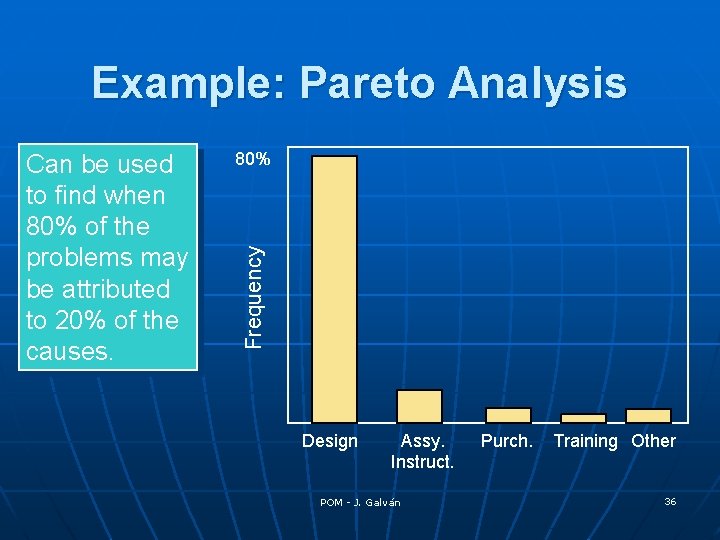 Example: Pareto Analysis

Can be used to find when 80% of the problems may be attributed to 20% of the causes.

80%

Frequency

Design

Assy. Instruct.

Purch.

Training

Other

POM - J. Galván

36